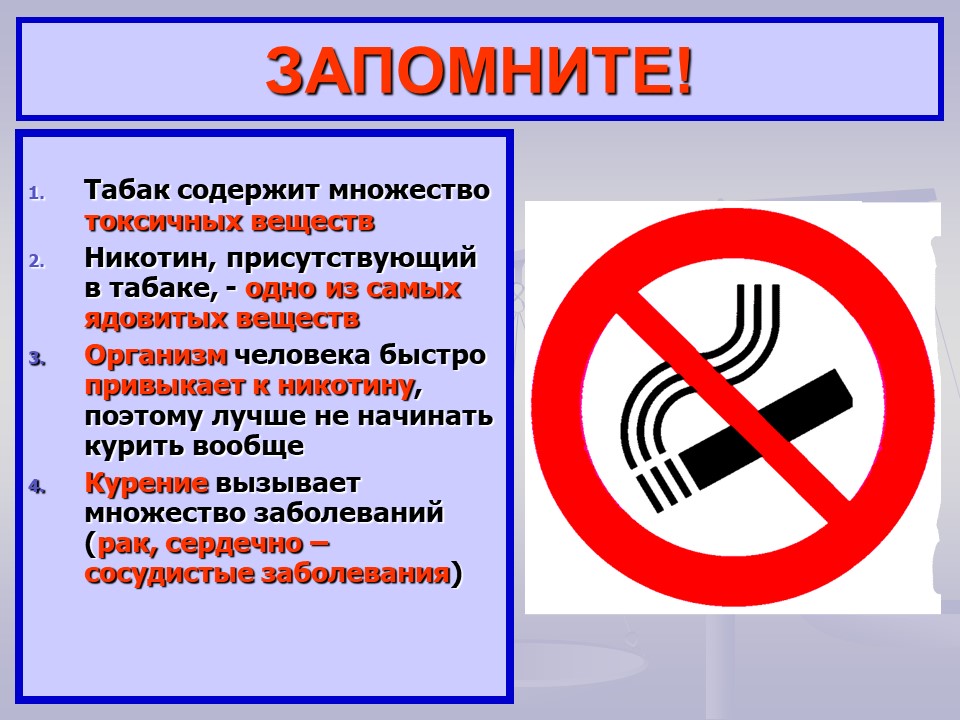 ЗАПОМНИТЕ!

1. Табак содержит множество токсичных веществ
2. Никотин, присутствующий в табаке, - одно из самых ядовитых веществ
3. Организм человека быстро привыкает к никотину, поэтому лучше не начинать курить вообще
4. Курение вызывает множество заболеваний (рак, сердечно – сосудистые заболевания)